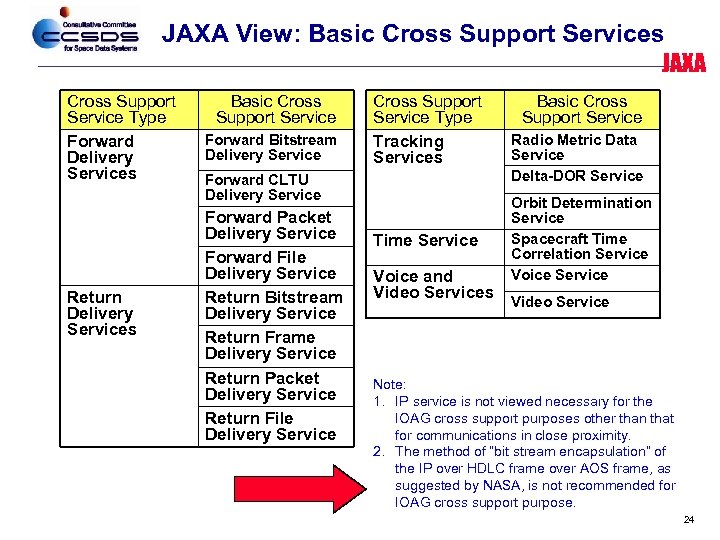 Consultative Committee CCSDS for Space Data Systems

JAXA View: Basic Cross Support Services

JAXA

| Cross Support Service Type | Basic Cross Support Service |
|---|---|
| Forward Delivery Services | Forward Bitstream Delivery Service |
| | Forward CLTU Delivery Service |
| | Forward Packet Delivery Service |
| | Forward File Delivery Service |
| Return Delivery Services | Return Bitstream Delivery Service |
| | Return Frame Delivery Service |
| | Return Packet Delivery Service |
| | Return File Delivery Service |

| Cross Support Service Type | Basic Cross Support Service |
|---|---|
| Tracking Services | Radio Metric Data Service |
| | Delta-DOR Service |
| | Orbit Determination Service |
| Time Service | Spacecraft Time Correlation Service |
| Voice and Video Services | Voice Service |
| | Video Service |

Note:
1. IP service is not viewed necessary for the IOAG cross support purposes other than that for communications in close proximity.
2. The method of "bit stream encapsulation" of the IP over HDLC frame over AOS frame, as suggested by NASA, is not recommended for IOAG cross support purpose.

24